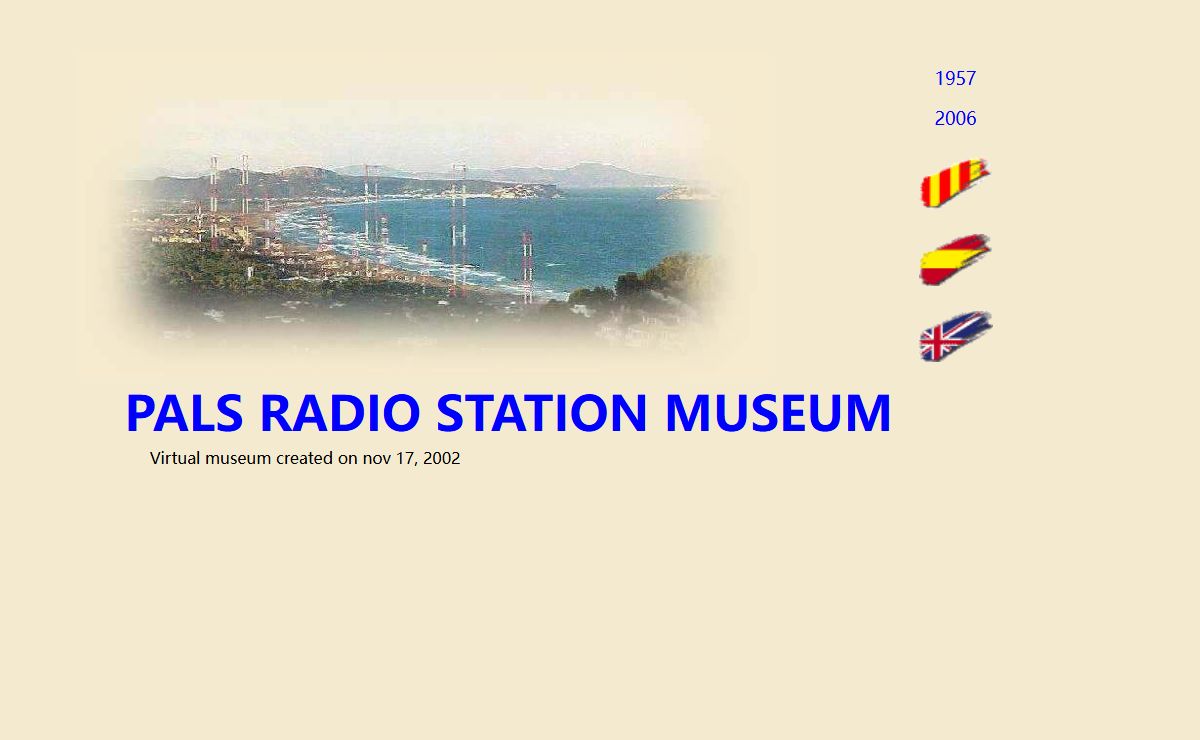 1957

2006

PALS RADIO STATION MUSEUM

Virtual museum created on nov 17, 2002